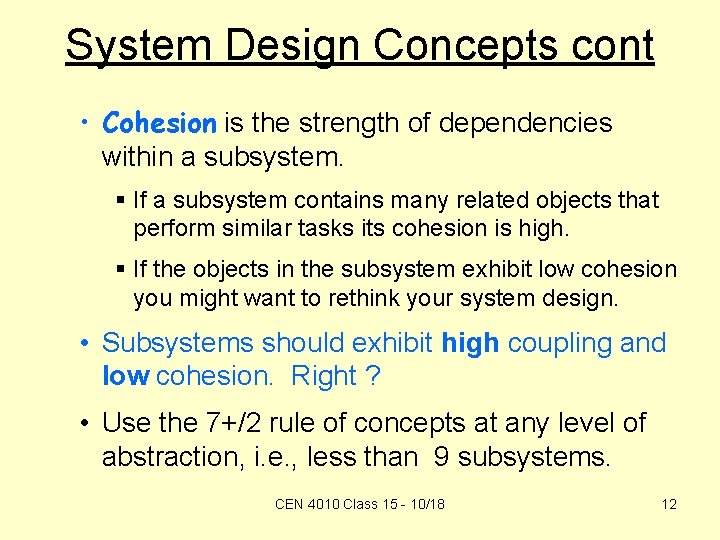 System Design Concepts cont

• Cohesion is the strength of dependencies within a subsystem.

▪ If a subsystem contains many related objects that perform similar tasks its cohesion is high.

▪ If the objects in the subsystem exhibit low cohesion you might want to rethink your system design.

• Subsystems should exhibit high coupling and low cohesion. Right ?

• Use the 7+/2 rule of concepts at any level of abstraction, i.e., less than 9 subsystems.

CEN 4010 Class 15 - 10/18

12